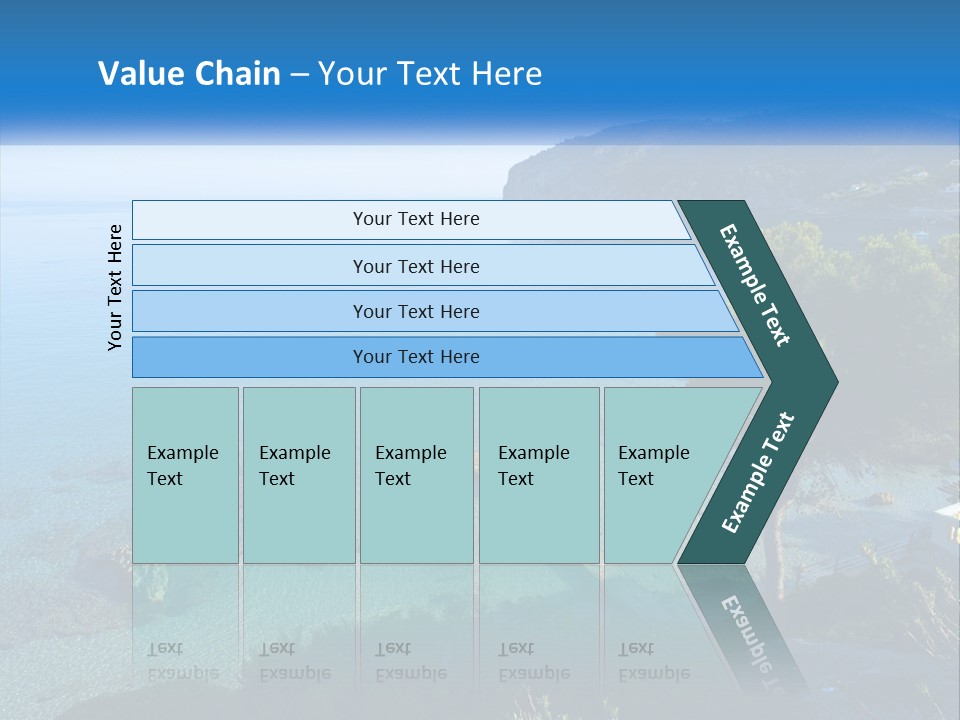 Value Chain – Your Text Here

Your Text Here

Your Text Here

Your Text Here

Your Text Here

Your Text Here

Example Text

Example Text

Example Text

Example Text

Example Text

Example Text

Example Text